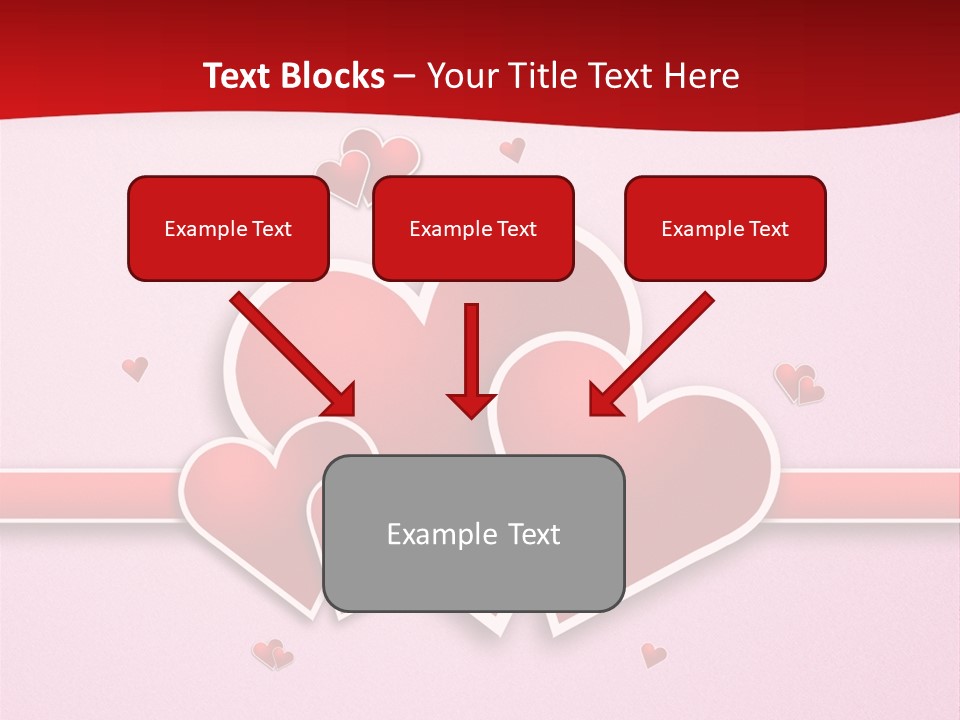 Text Blocks – Your Title Text Here

Example Text

Example Text

Example Text

Example Text